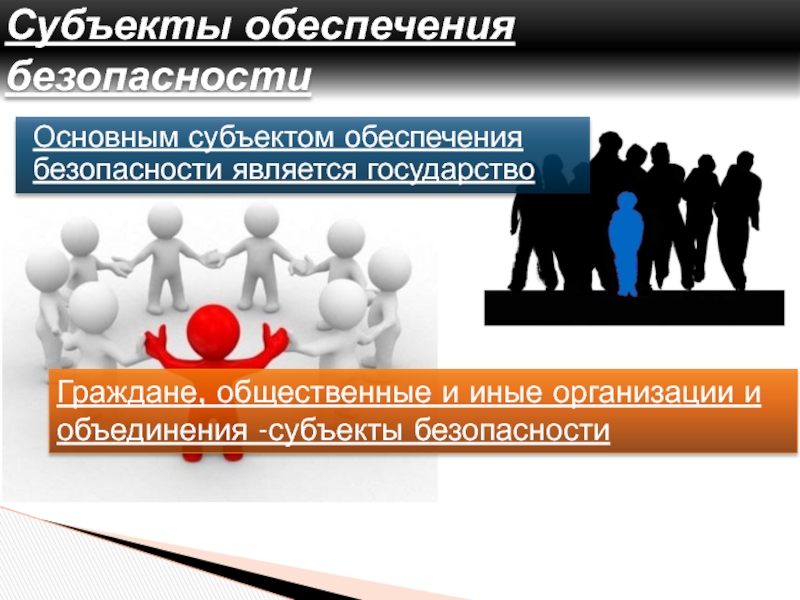 Субъекты обеспечения безопасности

Основным субъектом обеспечения безопасности является государство

Граждане, общественные и иные организации и объединения -субъекты безопасности